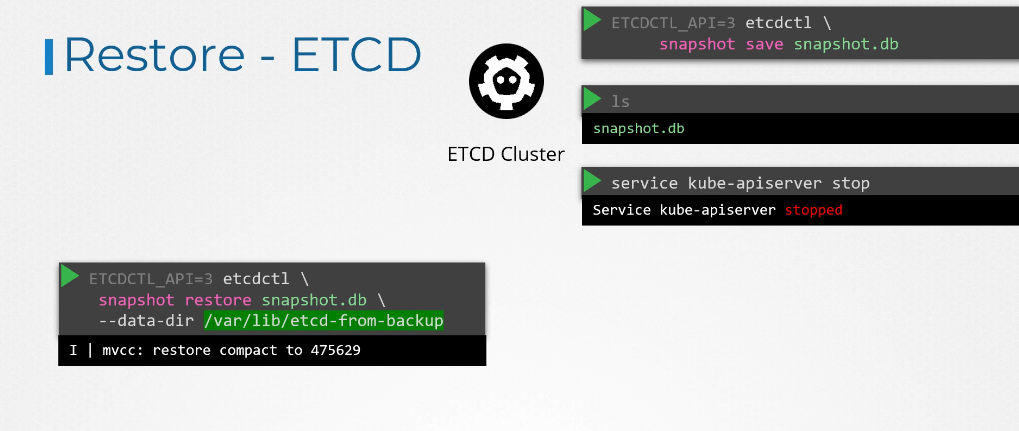 Restore - ETCD

ETCD Cluster

ETCDCTL_API=3 etcdctl \
snapshot save snapshot.db

ls

snapshot.db

service kube-apiserver stop

Service kube-apiserver stopped

ETCDCTL_API=3 etcdctl \
snapshot restore snapshot.db \
--data-dir /var/lib/etcd-from-backup

I | mvcc: restore compact to 475629